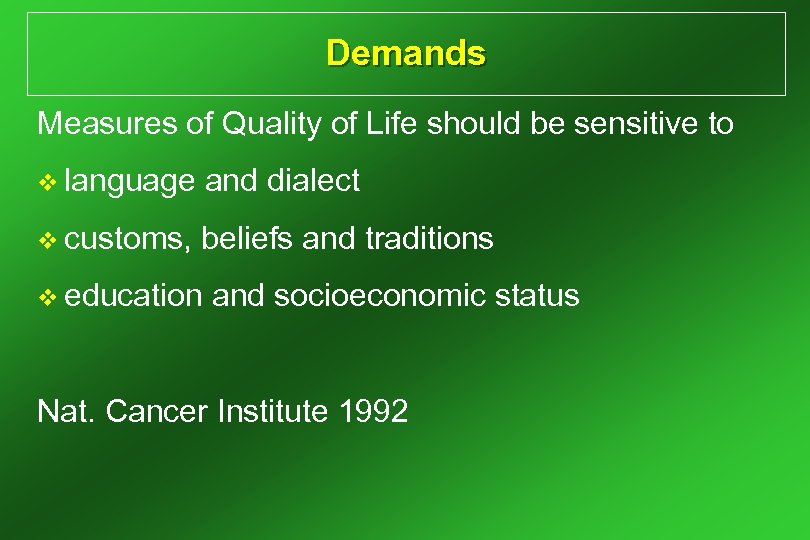 Demands

Measures of Quality of Life should be sensitive to

❖ language and dialect

❖ customs, beliefs and traditions

❖ education and socioeconomic status

Nat. Cancer Institute 1992